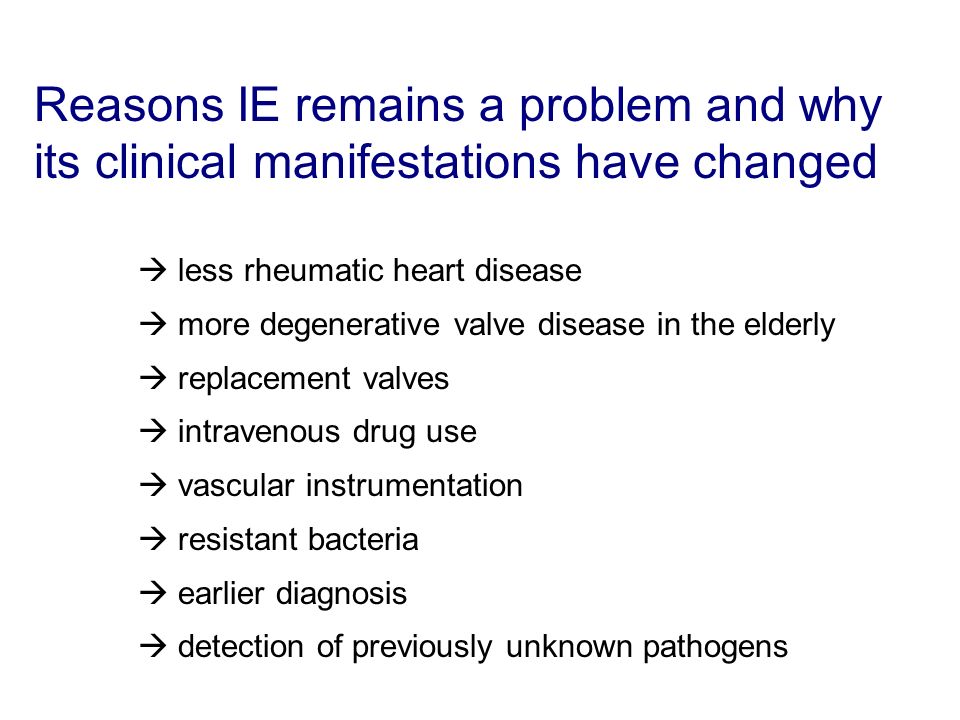 Reasons IE remains a problem and why its clinical manifestations have changed

→ less rheumatic heart disease

→ more degenerative valve disease in the elderly

→ replacement valves

→ intravenous drug use

→ vascular instrumentation

→ resistant bacteria

→ earlier diagnosis

→ detection of previously unknown pathogens